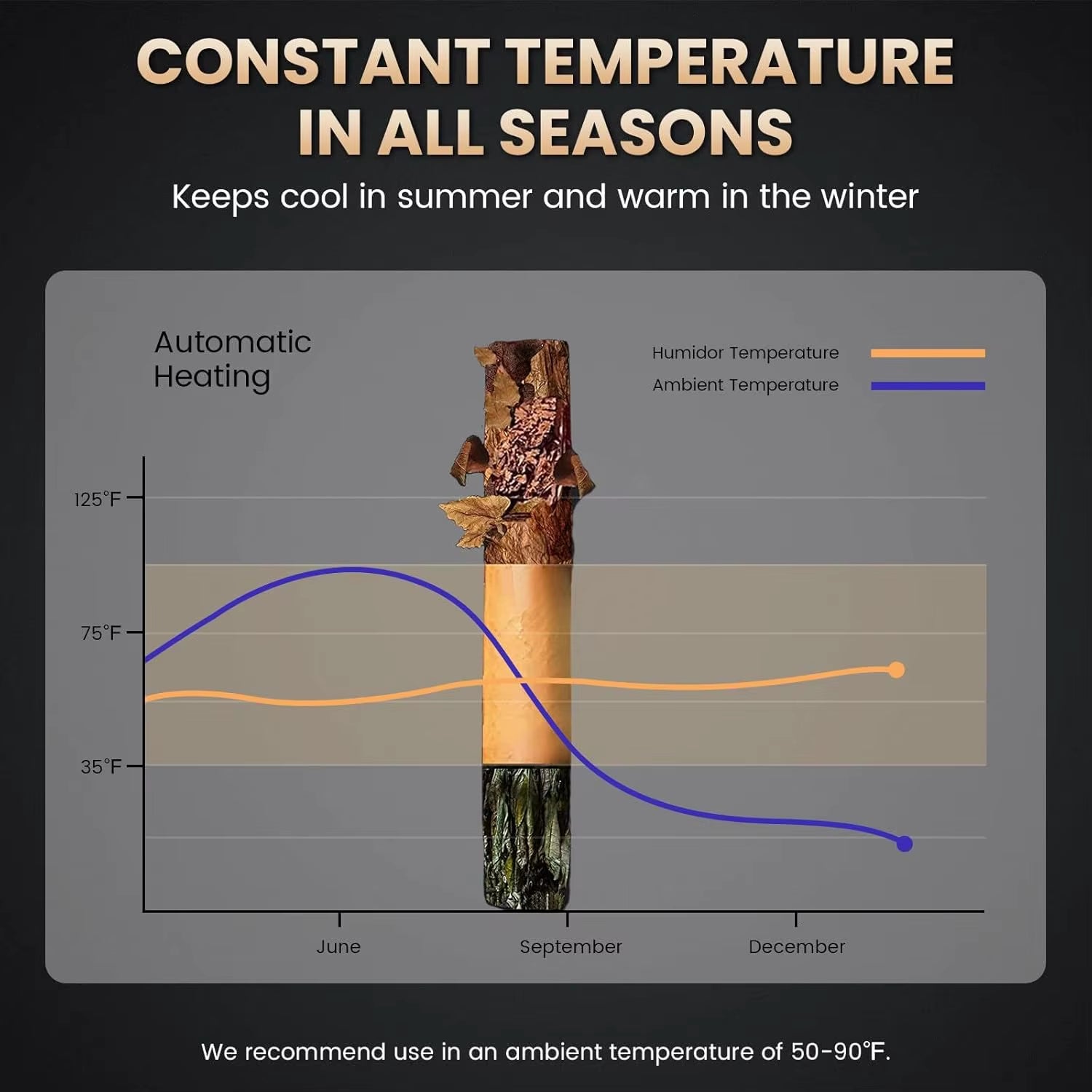 CONSTANT TEMPERATURE IN ALL SEASONS

Keeps cool in summer and warm in the winter

Automatic Heating

Humidor Temperature

Ambient Temperature

125°F

75°F

35°F

June

September

December

We recommend use in an ambient temperature of 50-90°F.